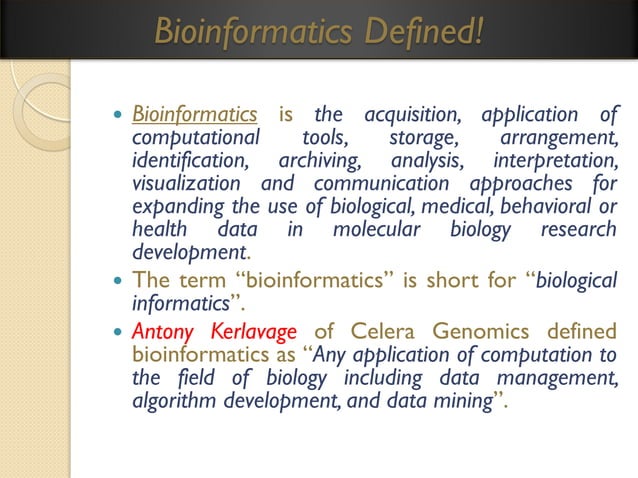 Bioinformatics Defined!

• Bioinformatics is the acquisition, application of computational tools, storage, arrangement, identification, archiving, analysis, interpretation, visualization and communication approaches for expanding the use of biological, medical, behavioral or health data in molecular biology research development.

• The term “bioinformatics” is short for “biological informatics”.

• Antony Kerlavage of Celera Genomics defined bioinformatics as “Any application of computation to the field of biology including data management, algorithm development, and data mining”.